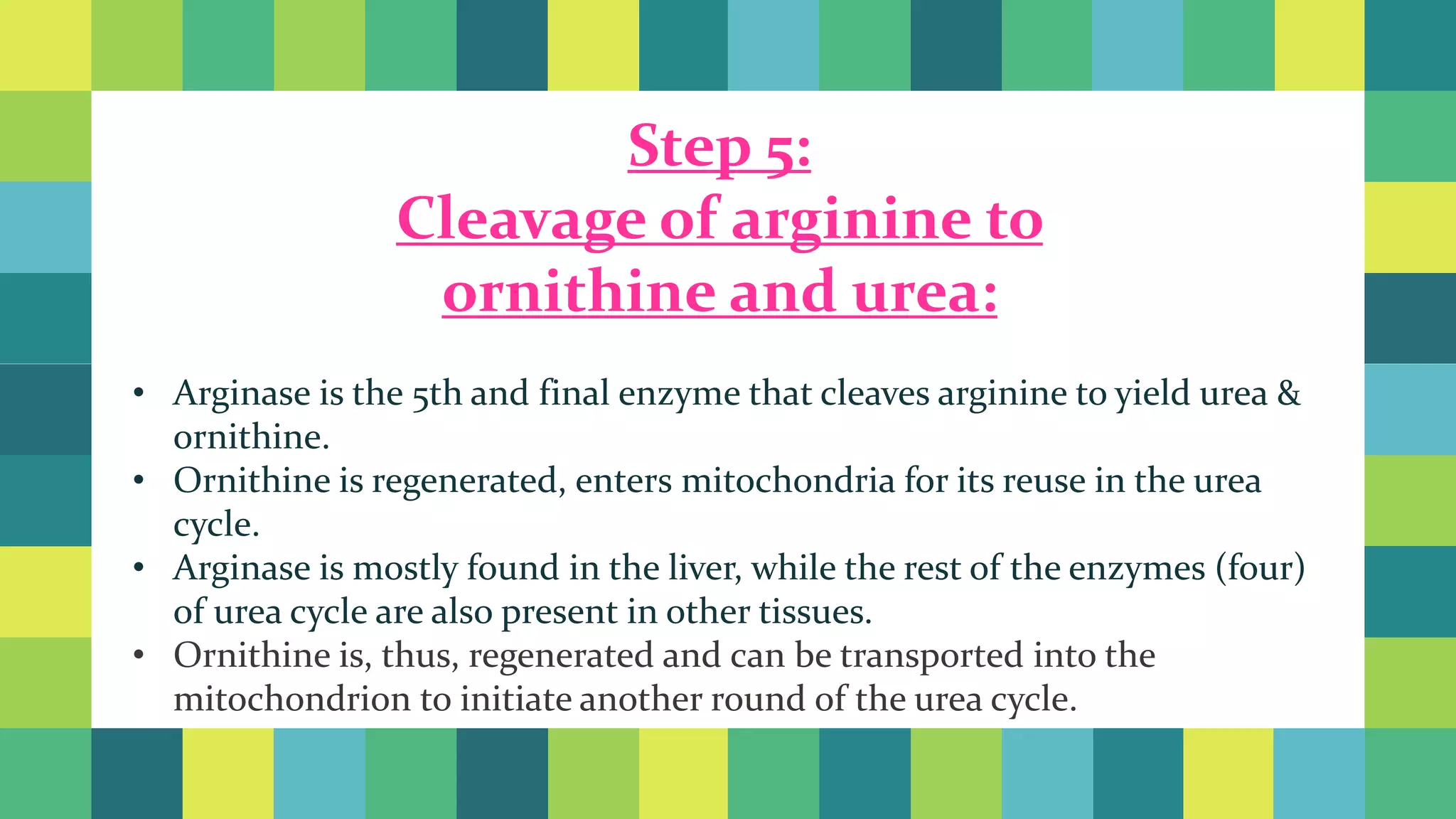 Step 5:
Cleavage of arginine to ornithine and urea:

• Arginase is the 5th and final enzyme that cleaves arginine to yield urea & ornithine.
• Ornithine is regenerated, enters mitochondria for its reuse in the urea cycle.
• Arginase is mostly found in the liver, while the rest of the enzymes (four) of urea cycle are also present in other tissues.
• Ornithine is, thus, regenerated and can be transported into the mitochondrion to initiate another round of the urea cycle.